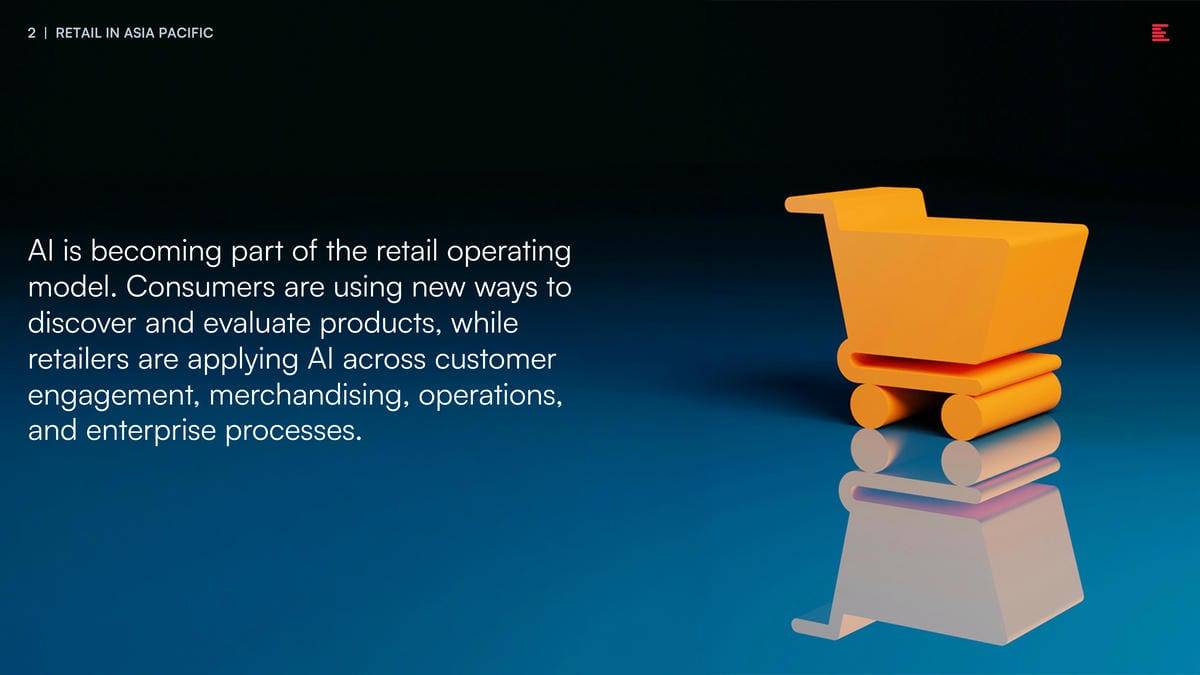 2 | RETAIL IN ASIA PACIFIC

AI is becoming part of the retail operating model. Consumers are using new ways to discover and evaluate products, while retailers are applying AI across customer engagement, merchandising, operations, and enterprise processes.